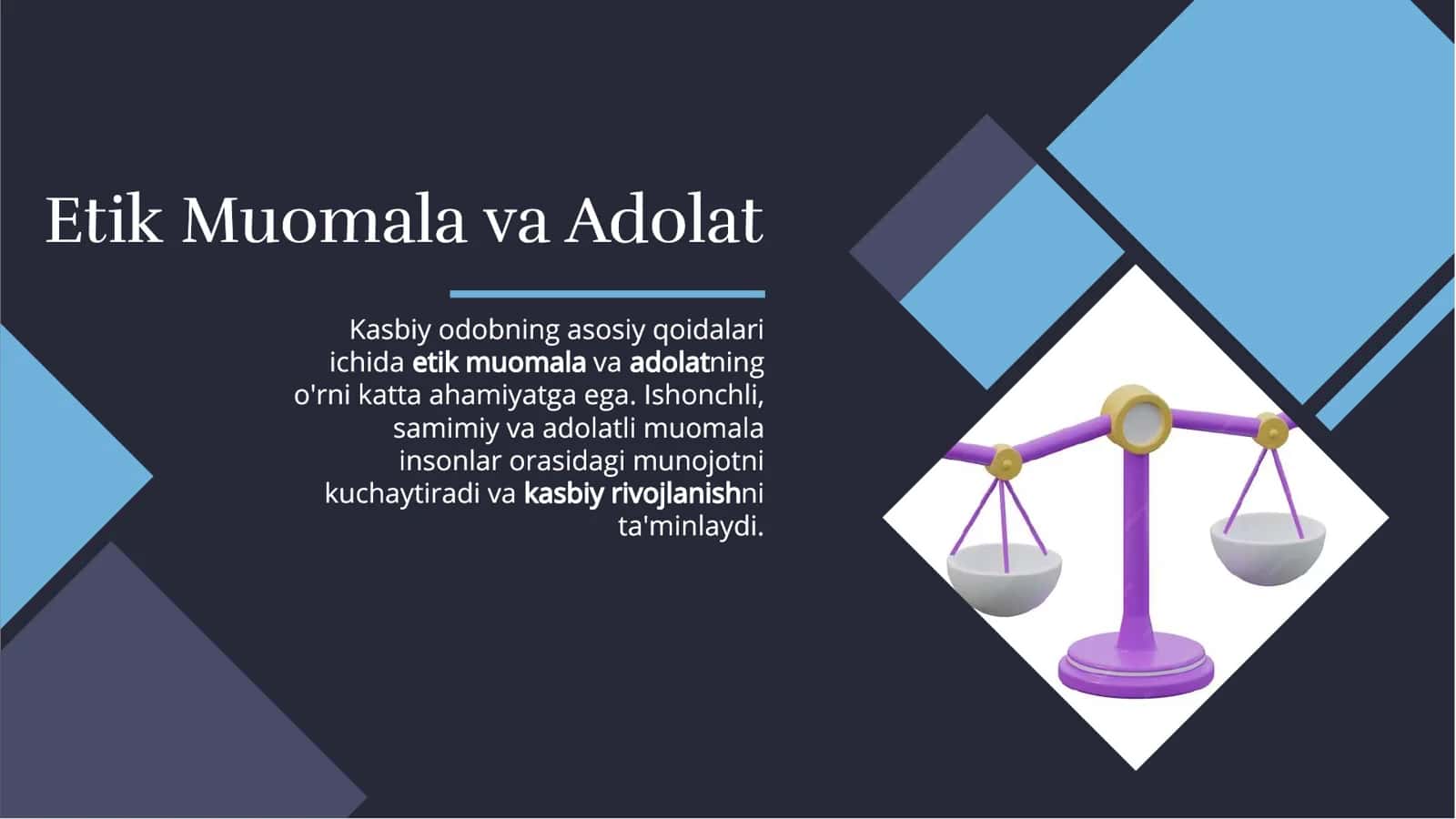 Etik Muomala va Adolat

Kasbiy odobning asosiy qoidalari ichida etik muomala va adolatning o'rni katta ahamiyatga ega. Ishonchli, samimiy va adolatli muomala insonlar orasidagi munojotni kuchaytiradi va kasbiy rivojlanishni ta'minlaydi.